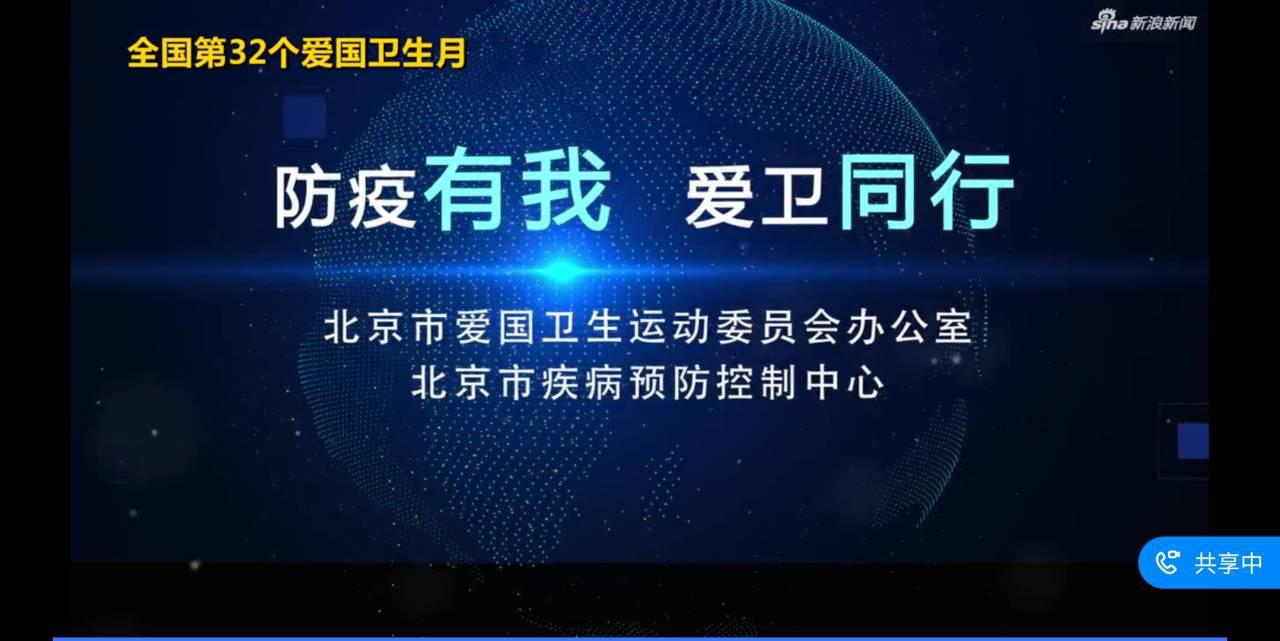 全国第32个爱国卫生月

sina 新浪新闻

防疫有我　爱卫同行

北京市爱国卫生运动委员会办公室
北京市疾病预防控制中心

共享中